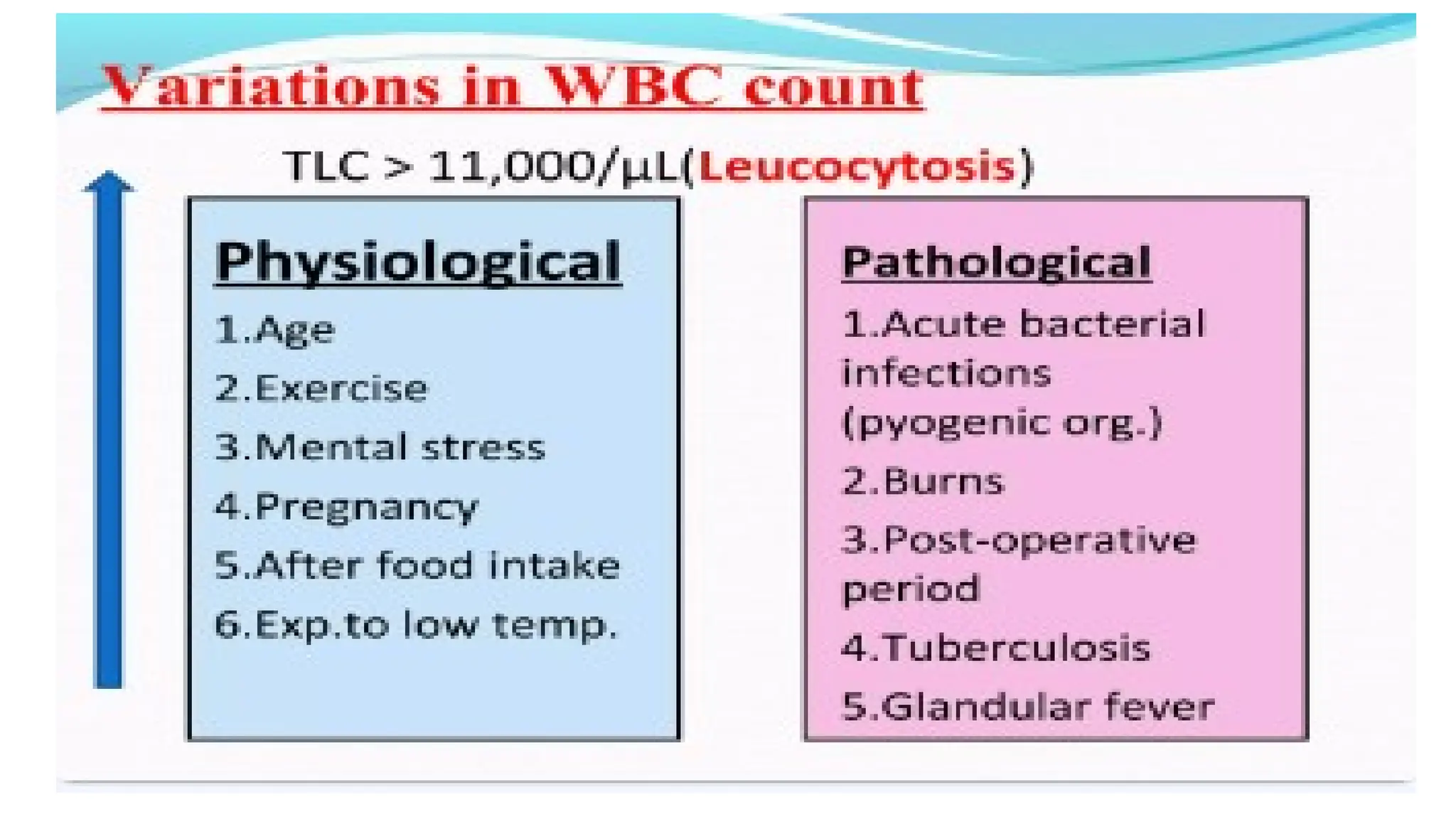 Variations in WBC count

TLC > 11,000/μL(Leucocytosis)

Physiological
1.Age
2.Exercise
3.Mental stress
4.Pregnancy
5.After food intake
6.Exp.to low temp.

Pathological
1.Acute bacterial infections (pyogenic org.)
2.Burns
3.Post-operative period
4.Tuberculosis
5.Glandular fever